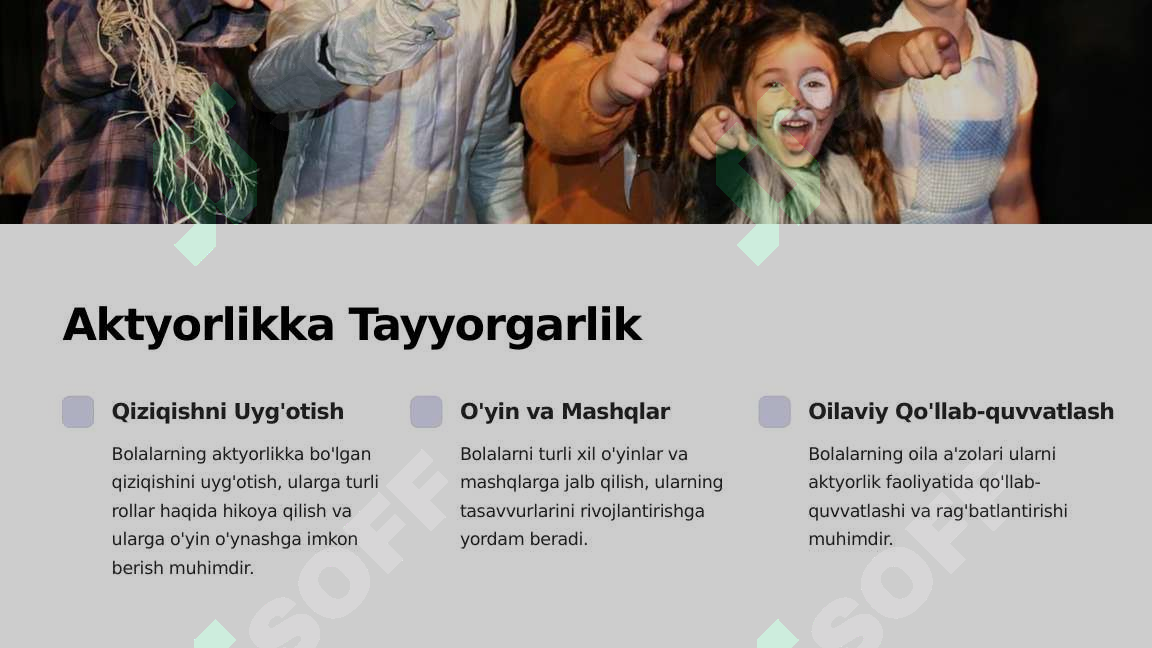 Aktyorlikka Tayyorgarlik

Qiziqishni Uyg'otish

Bolalarning aktyorlikka bo'lgan qiziqishini uyg'otish, ularga turli rollar haqida hikoya qilish va ularga o'yin o'ynashga imkon berish muhimdir.

O'yin va Mashqlar

Bolalarni turli xil o'yinlar va mashqlarga jalb qilish, ularning tasavvurlarini rivojlantirishga yordam beradi.

Oilaviy Qo'llab-quvvatlash

Bolalarning oila a'zolari ularni aktyorlik faoliyatida qo'llab-quvvatlashi va rag'batlantirishi muhimdir.

SOFF

SOFF